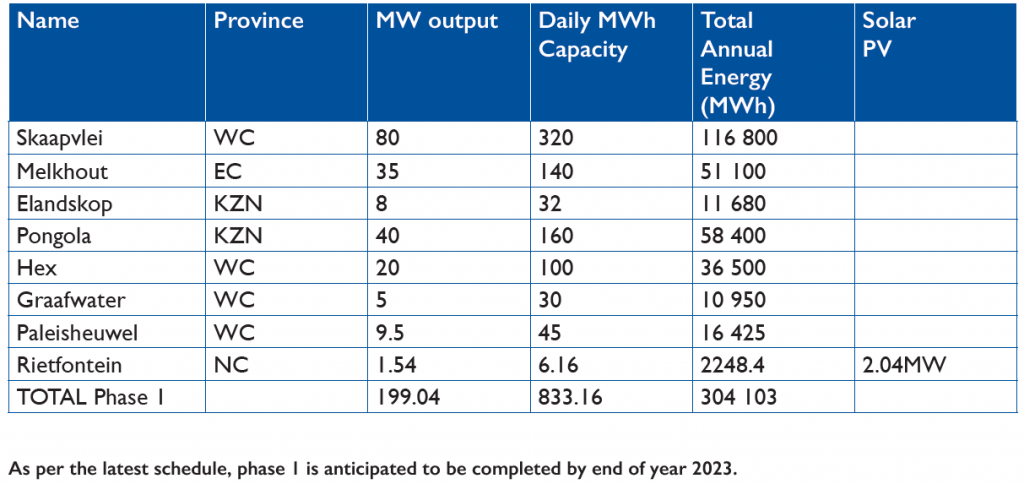 | Name | Province | MW output | Daily MWh Capacity | Total Annual Energy (MWh) | Solar PV |
|---|---|---|---|---|---|
| Skaapvlei | WC | 80 | 320 | 116 800 | |
| Melkhout | EC | 35 | 140 | 51 100 | |
| Elandskop | KZN | 8 | 32 | 11 680 | |
| Pongola | KZN | 40 | 160 | 58 400 | |
| Hex | WC | 20 | 100 | 36 500 | |
| Graafwater | WC | 5 | 30 | 10 950 | |
| Paleisheuwel | WC | 9.5 | 45 | 16 425 | |
| Rietfontein | NC | 1.54 | 6.16 | 2248.4 | 2.04MW |
| TOTAL Phase 1 | | 199.04 | 833.16 | 304 103 | |

As per the latest schedule, phase 1 is anticipated to be completed by end of year 2023.